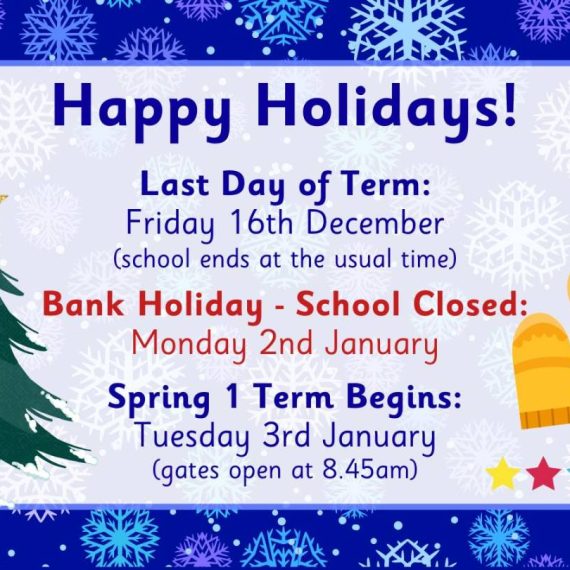 Happy Holidays!

Last Day of Term:
Friday 16th December
(school ends at the usual time)

Bank Holiday - School Closed:
Monday 2nd January

Spring 1 Term Begins:
Tuesday 3rd January
(gates open at 8.45am)